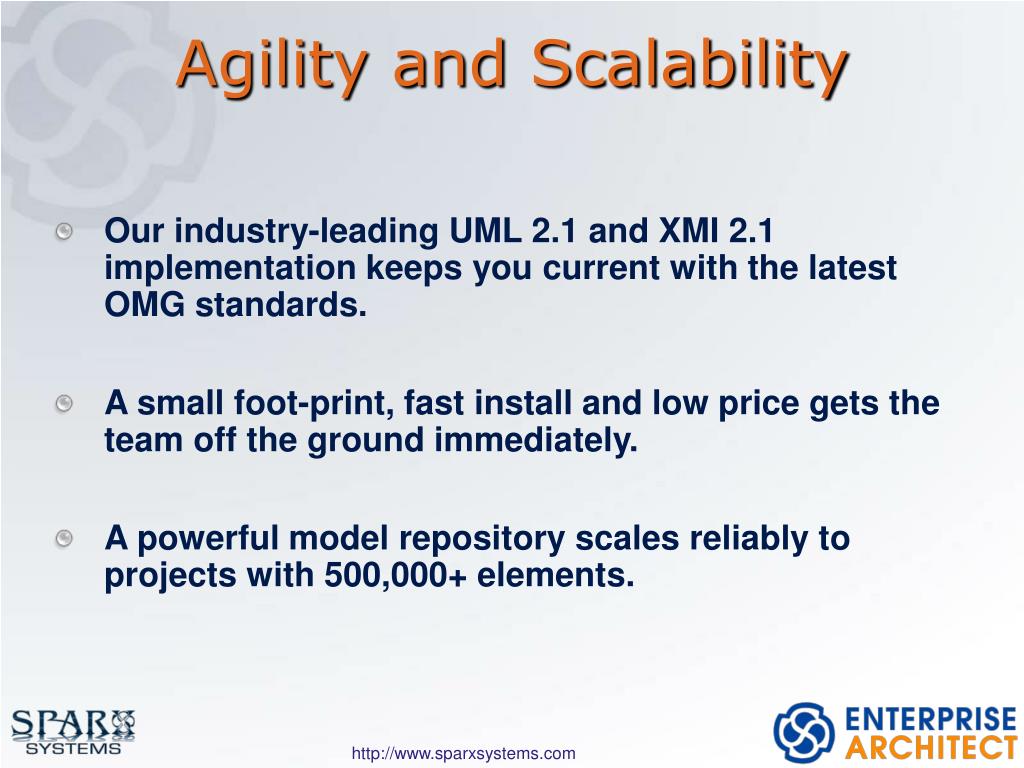 Agility and Scalability

Our industry-leading UML 2.1 and XMI 2.1 implementation keeps you current with the latest OMG standards.

A small foot-print, fast install and low price gets the team off the ground immediately.

A powerful model repository scales reliably to projects with 500,000+ elements.

SPARX SYSTEMS

http://www.sparxsystems.com

ENTERPRISE ARCHITECT